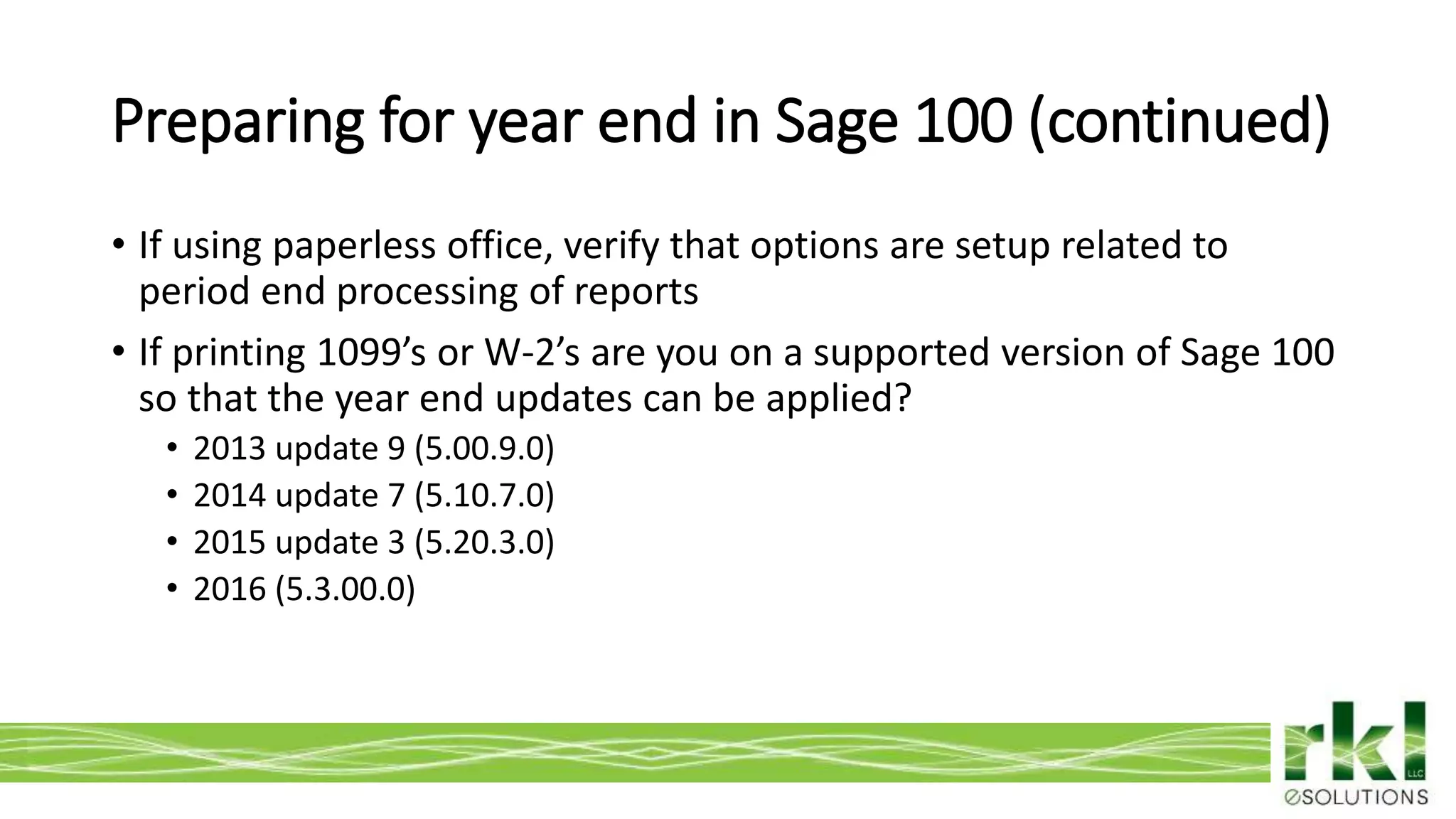 Preparing for year end in Sage 100 (continued)

• If using paperless office, verify that options are setup related to period end processing of reports

• If printing 1099's or W-2's are you on a supported version of Sage 100 so that the year end updates can be applied?

• 2013 update 9 (5.00.9.0)
• 2014 update 7 (5.10.7.0)
• 2015 update 3 (5.20.3.0)
• 2016 (5.3.00.0)

rkl LLC
eSOLUTIONS